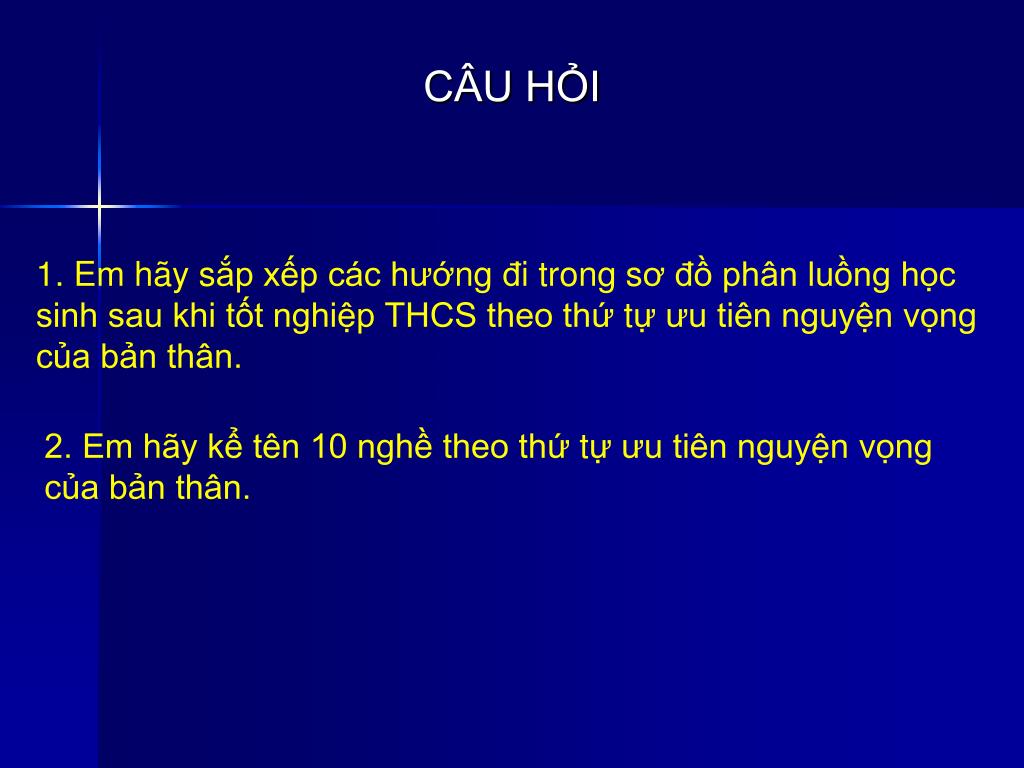 CÂU HỎI

1. Em hãy sắp xếp các hướng đi trong sơ đồ phân luồng học sinh sau khi tốt nghiệp THCS theo thứ tự ưu tiên nguyện vọng của bản thân.

2. Em hãy kể tên 10 nghề theo thứ tự ưu tiên nguyện vọng của bản thân.